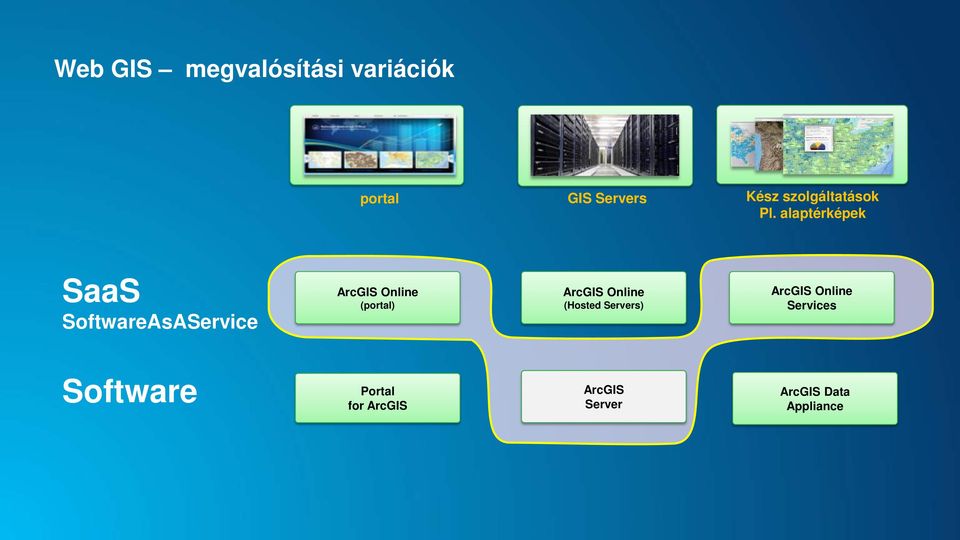 Web GIS – megvalósítási variációk

portal

GIS Servers

Kész szolgáltatások
Pl. alaptérképek

SaaS
SoftwareAsAService

ArcGIS Online
(portal)

ArcGIS Online
(Hosted Servers)

ArcGIS Online
Services

Software

Portal
for ArcGIS

ArcGIS
Server

ArcGIS Data
Appliance